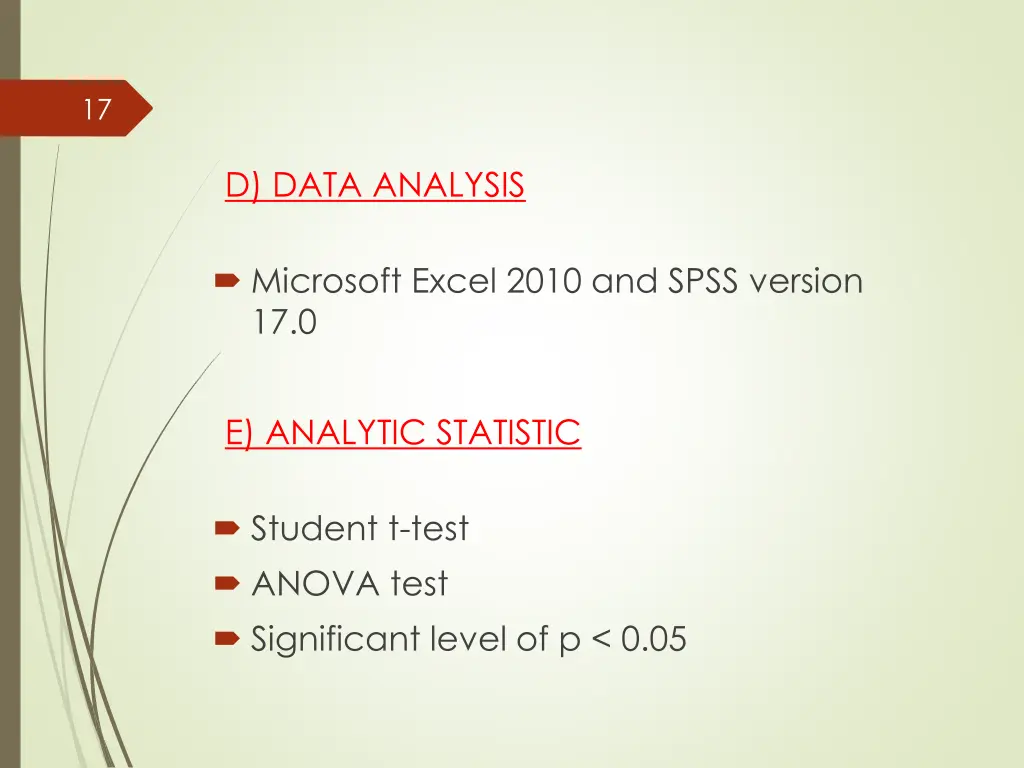 17

D) DATA ANALYSIS

Microsoft Excel 2010 and SPSS version 17.0

E) ANALYTIC STATISTIC

Student t-test
ANOVA test
Significant level of p < 0.05